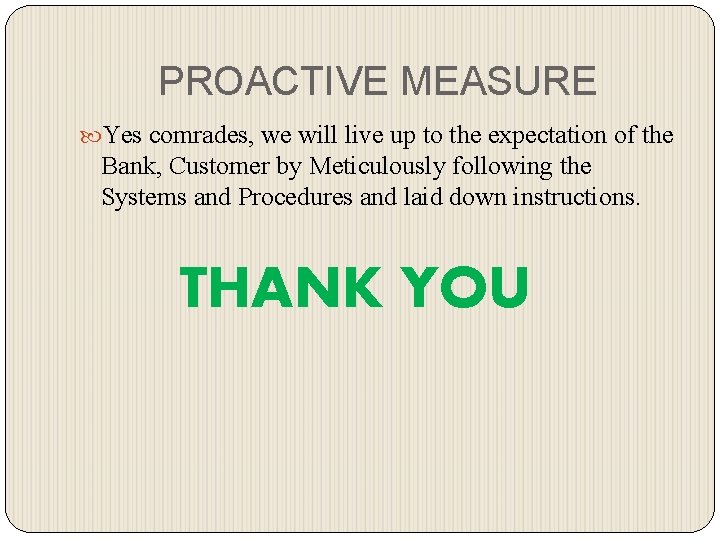 PROACTIVE MEASURE

Yes comrades, we will live up to the expectation of the Bank, Customer by Meticulously following the Systems and Procedures and laid down instructions.

THANK YOU